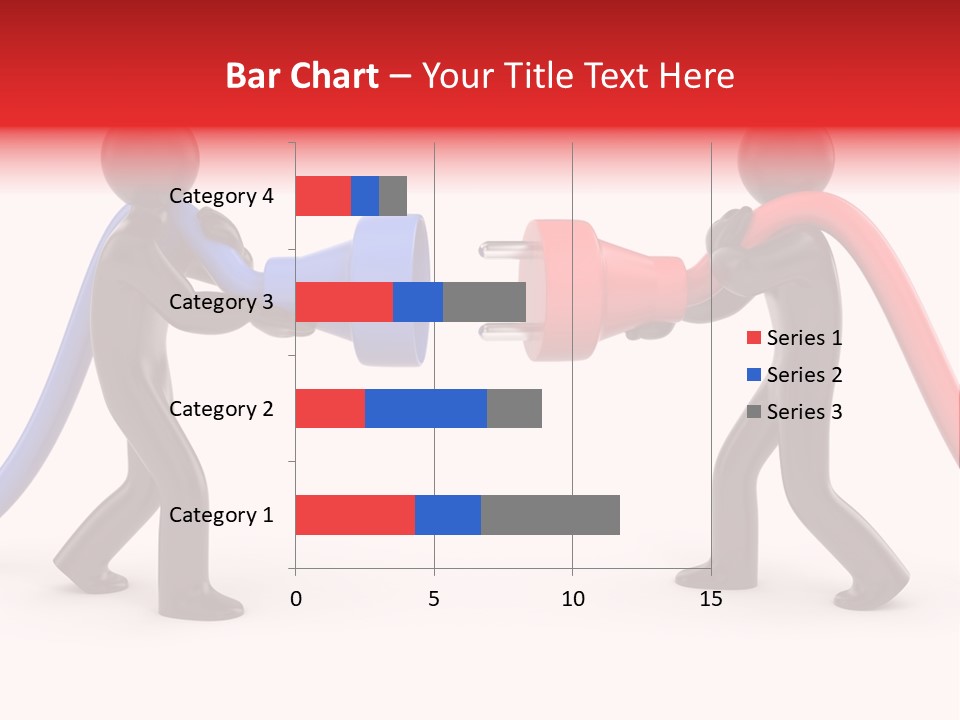 Bar Chart – Your Title Text Here

Category 4
Category 3
Category 2
Category 1

0
5
10
15

Series 1
Series 2
Series 3